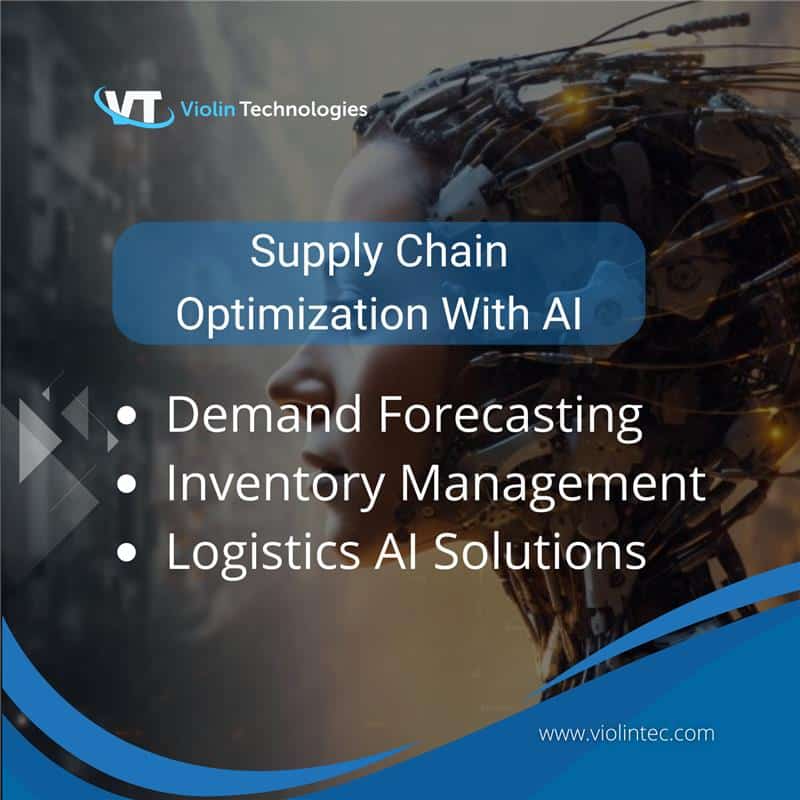 VT Violin Technologies

Supply Chain Optimization With AI

• Demand Forecasting
• Inventory Management
• Logistics AI Solutions

www.violintec.com